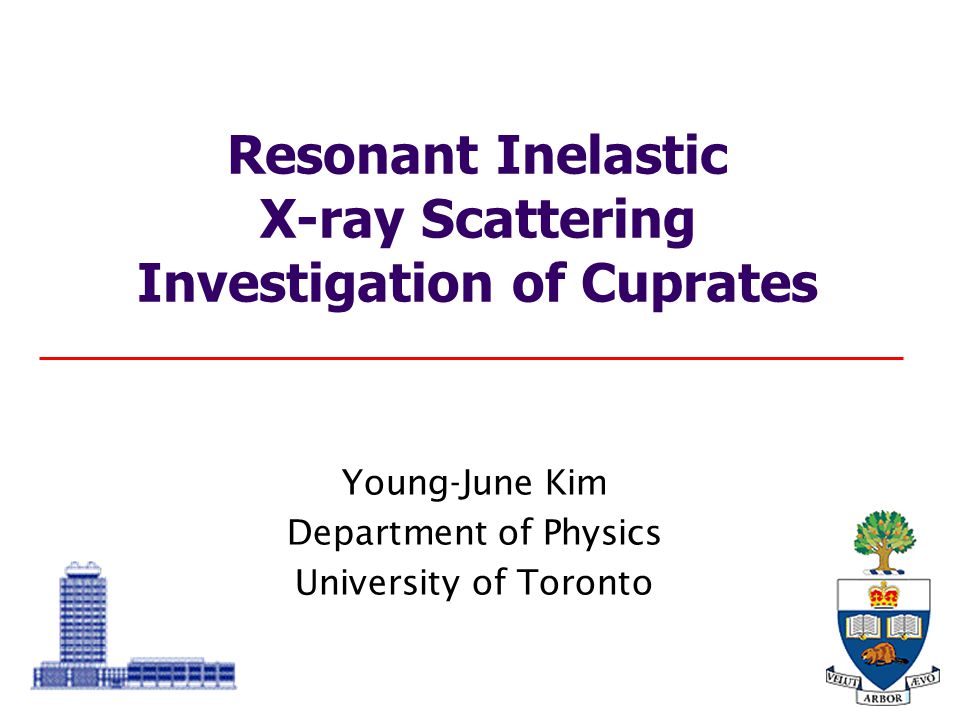 Resonant Inelastic X-ray Scattering Investigation of Cuprates

Young-June Kim
Department of Physics
University of Toronto

VELUT ARBOR ÆVO